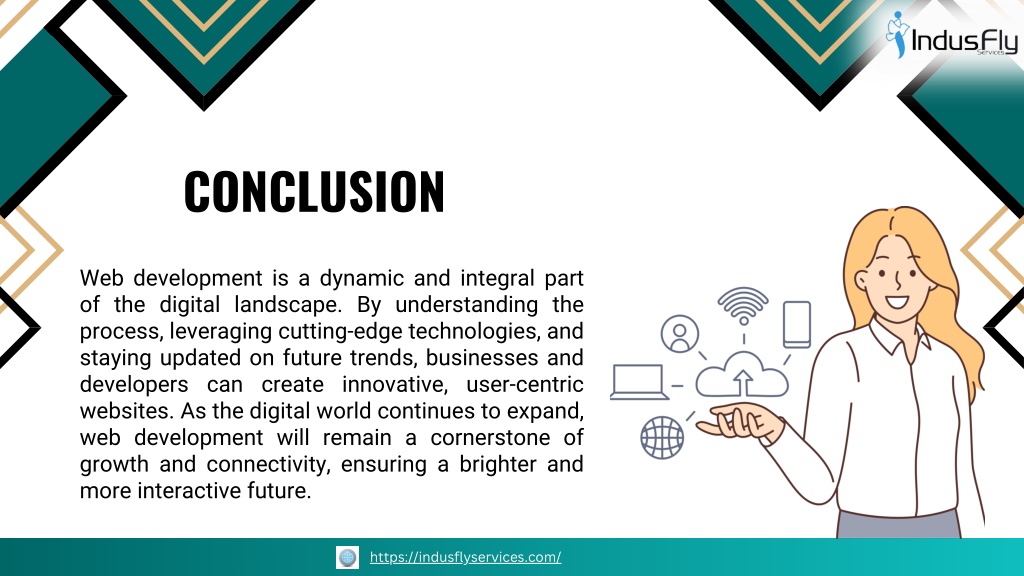 IndusFly
Services

CONCLUSION

Web development is a dynamic and integral part of the digital landscape. By understanding the process, leveraging cutting-edge technologies, and staying updated on future trends, businesses and developers can create innovative, user-centric websites. As the digital world continues to expand, web development will remain a cornerstone of growth and connectivity, ensuring a brighter and more interactive future.

https://indusflyservices.com/